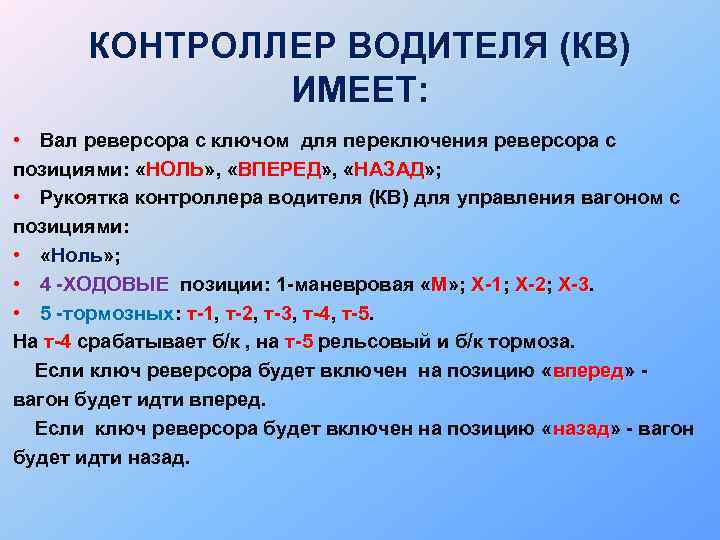 КОНТРОЛЛЕР ВОДИТЕЛЯ (КВ) ИМЕЕТ:

• Вал реверсора с ключом для переключения реверсора с позициями: «НОЛЬ», «ВПЕРЕД», «НАЗАД»;
• Рукоятка контроллера водителя (КВ) для управления вагоном с позициями:
• «Ноль»;
• 4 -ХОДОВЫЕ позиции: 1-маневровая «М»; Х-1; Х-2; Х-3.
• 5 -тормозных: т-1, т-2, т-3, т-4, т-5.
На т-4 срабатывает б/к , на т-5 рельсовый и б/к тормоза.
Если ключ реверсора будет включен на позицию «вперед» - вагон будет идти вперед.
Если ключ реверсора будет включен на позицию «назад» - вагон будет идти назад.